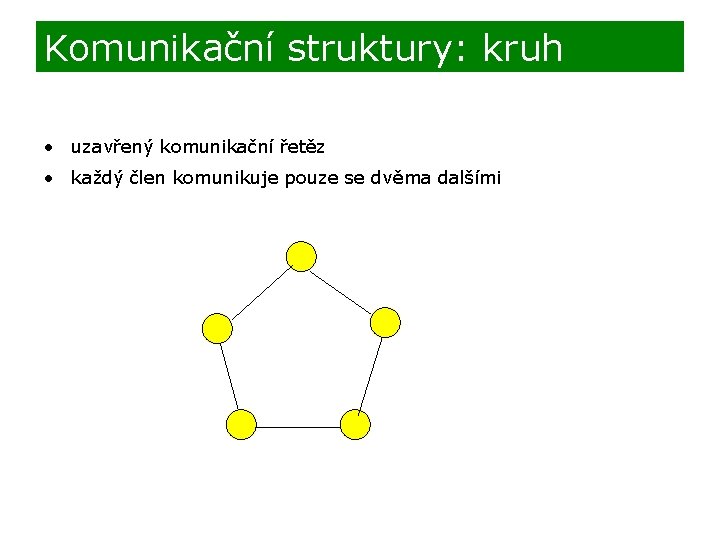 Komunikační struktury: kruh

• uzavřený komunikační řetěz
• každý člen komunikuje pouze se dvěma dalšími